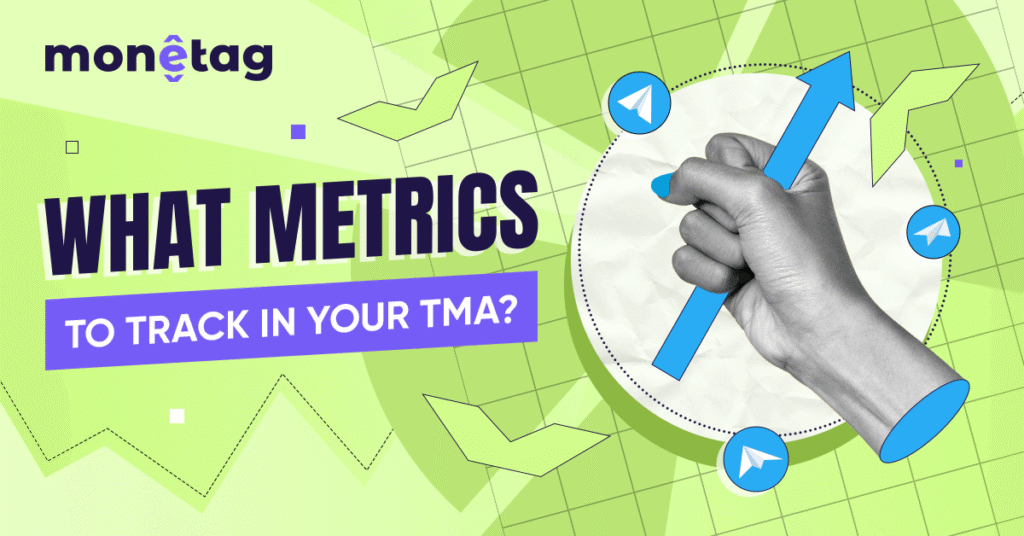 monetag

WHAT METRICS

TO TRACK IN YOUR TMA?